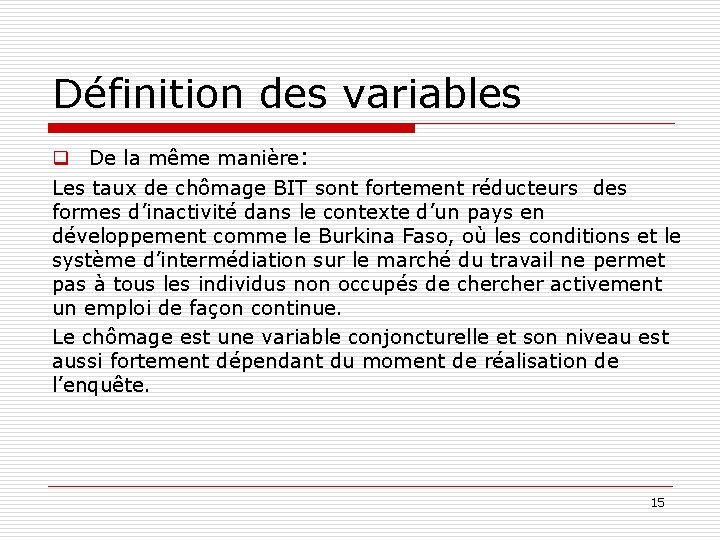 Définition des variables

De la même manière:

Les taux de chômage BIT sont fortement réducteurs des formes d'inactivité dans le contexte d'un pays en développement comme le Burkina Faso, où les conditions et le système d'intermédiation sur le marché du travail ne permet pas à tous les individus non occupés de chercher activement un emploi de façon continue.

Le chômage est une variable conjoncturelle et son niveau est aussi fortement dépendant du moment de réalisation de l'enquête.

15